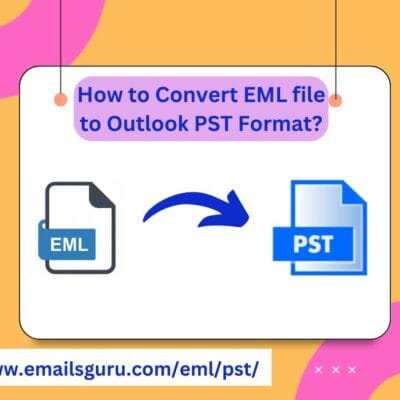 How to Convert EML file to Outlook PST Format?

EML

PST

w.emailsguru.com/eml/pst/

× × ×